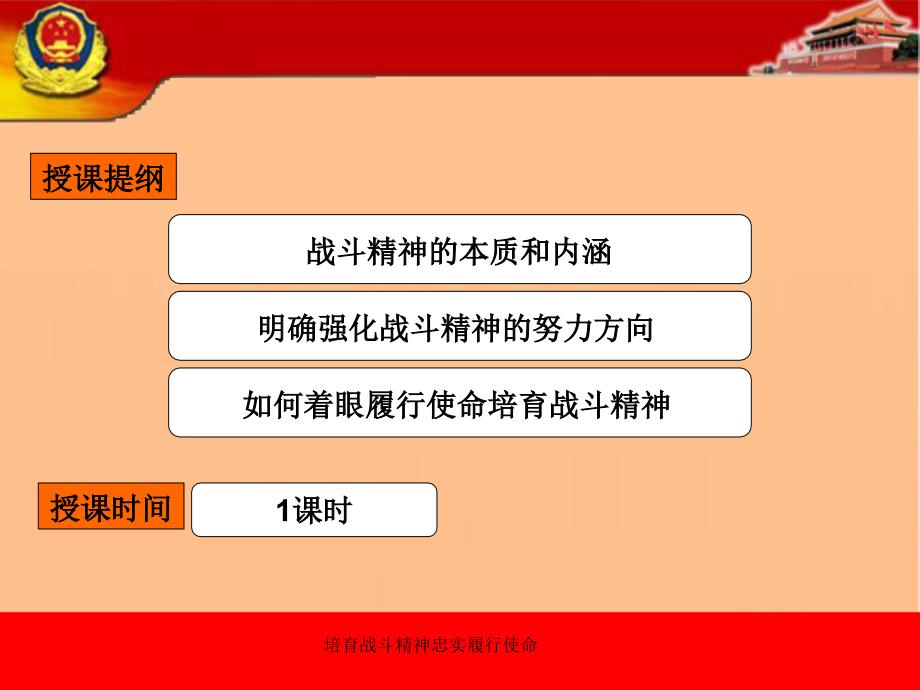 授课提纲

战斗精神的本质和内涵

明确强化战斗精神的努力方向

如何着眼履行使命培育战斗精神

授课时间

1课时

培育战斗精神忠实履行使命